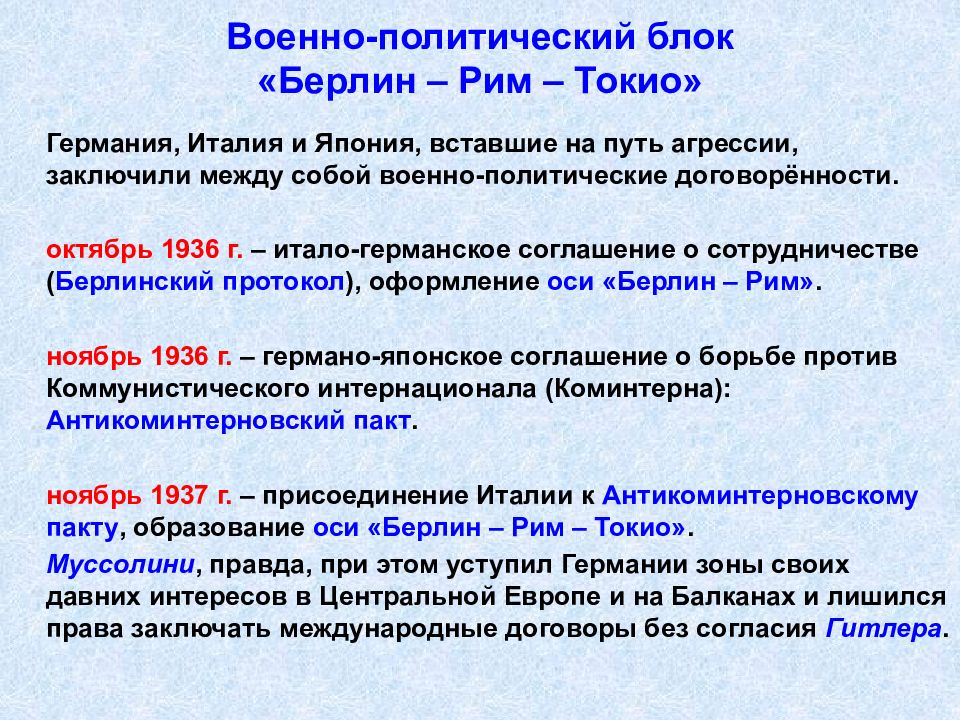 Военно-политический блок
«Берлин – Рим – Токио»

Германия, Италия и Япония, вставшие на путь агрессии, заключили между собой военно-политические договорённости.

октябрь 1936 г. – итало-германское соглашение о сотрудничестве (Берлинский протокол), оформление оси «Берлин – Рим».

ноябрь 1936 г. – германо-японское соглашение о борьбе против Коммунистического интернационала (Коминтерна): Антикоминтерновский пакт.

ноябрь 1937 г. – присоединение Италии к Антикоминтерновскому пакту, образование оси «Берлин – Рим – Токио».

Муссолини, правда, при этом уступил Германии зоны своих давних интересов в Центральной Европе и на Балканах и лишился права заключать международные договоры без согласия Гитлера.